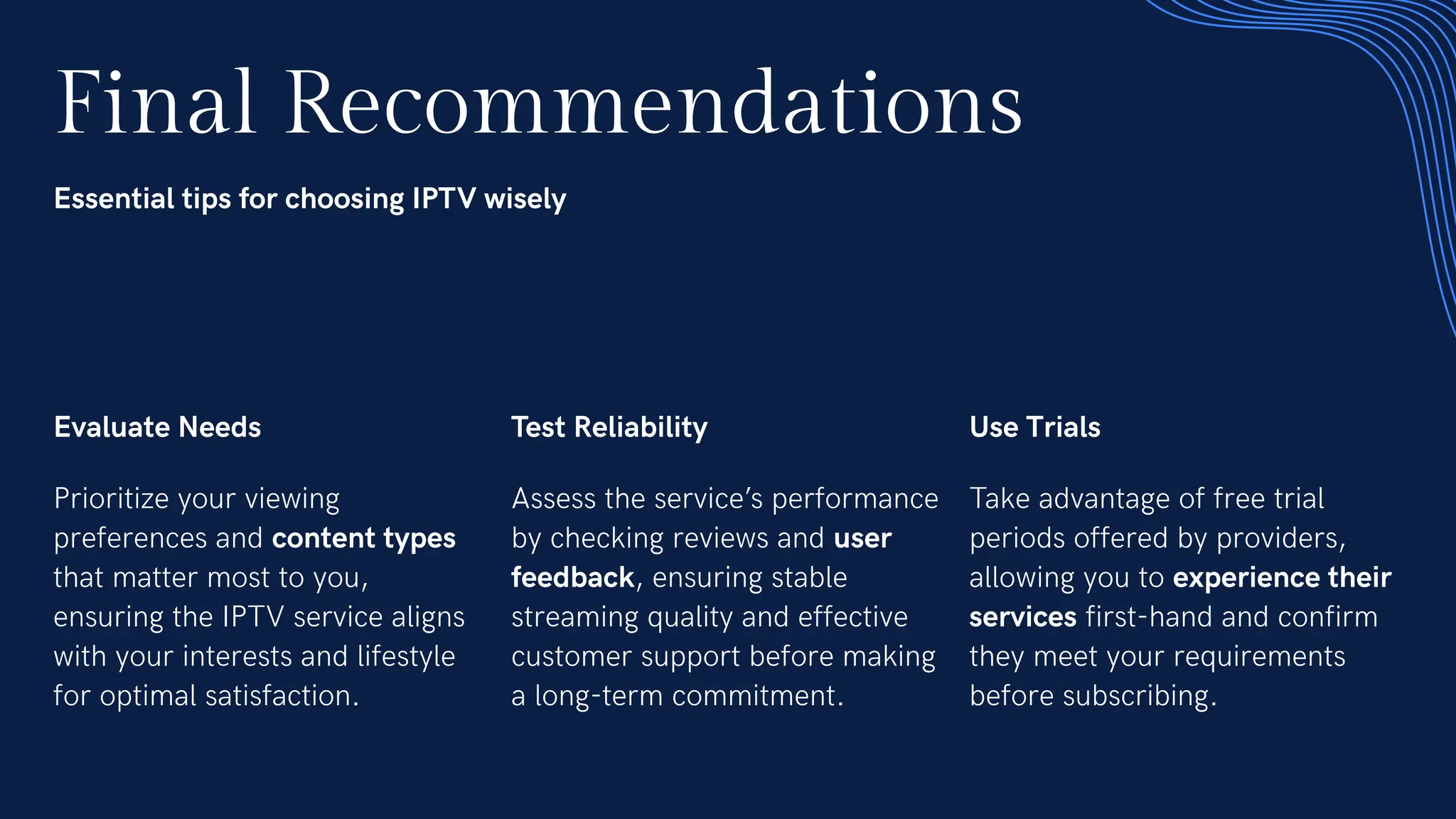 Final Recommendations

Essential tips for choosing IPTV wisely

Evaluate Needs

Prioritize your viewing preferences and content types that matter most to you, ensuring the IPTV service aligns with your interests and lifestyle for optimal satisfaction.

Test Reliability

Assess the service's performance by checking reviews and user feedback, ensuring stable streaming quality and effective customer support before making a long-term commitment.

Use Trials

Take advantage of free trial periods offered by providers, allowing you to experience their services first-hand and confirm they meet your requirements before subscribing.